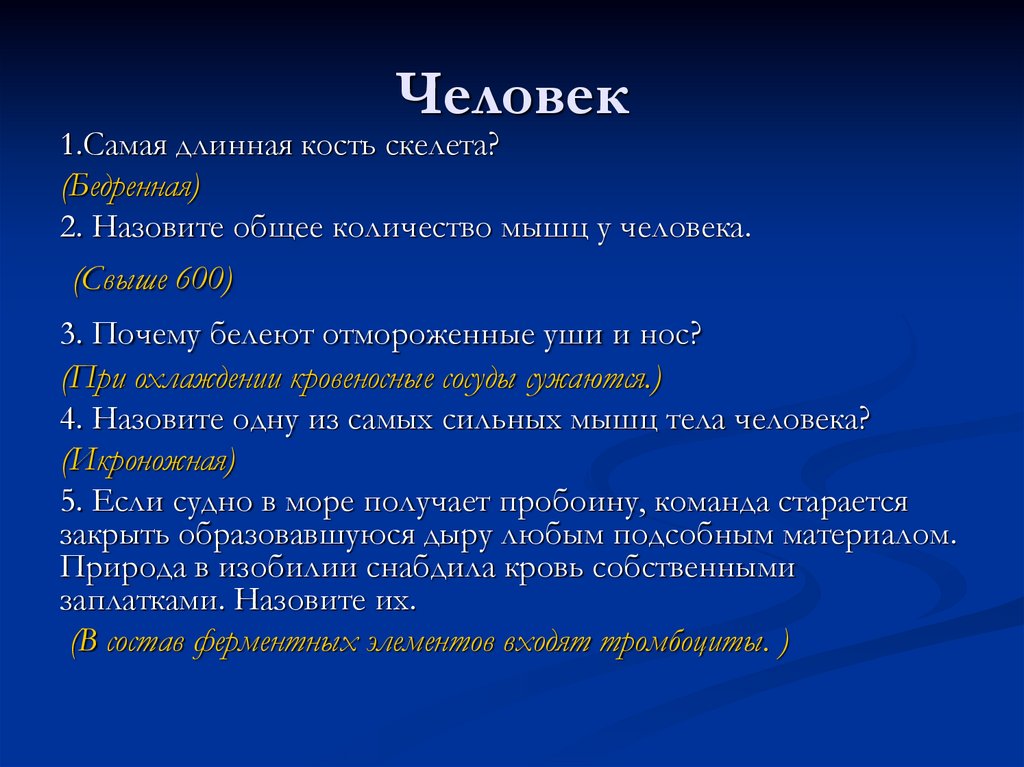 Человек

1.Самая длинная кость скелета?

(Бедренная)

2. Назовите общее количество мышц у человека.

(Свыше 600)

3. Почему белеют отмороженные уши и нос?

(При охлаждении кровеносные сосуды сужаются.)

4. Назовите одну из самых сильных мышц тела человека?

(Икроножная)

5. Если судно в море получает пробоину, команда старается закрыть образовавшуюся дыру любым подсобным материалом. Природа в изобилии снабдила кровь собственными заплатками. Назовите их.

(В состав ферментных элементов входят тромбоциты. )